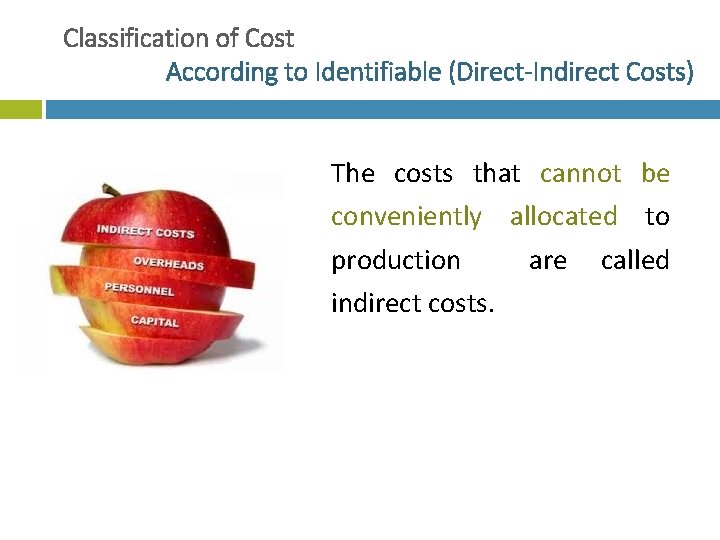 Classification of Cost
According to Identifiable (Direct-Indirect Costs)

INDIRECT COSTS
OVERHEADS
PERSONNEL
CAPITAL

The costs that cannot be conveniently allocated to production are called indirect costs.